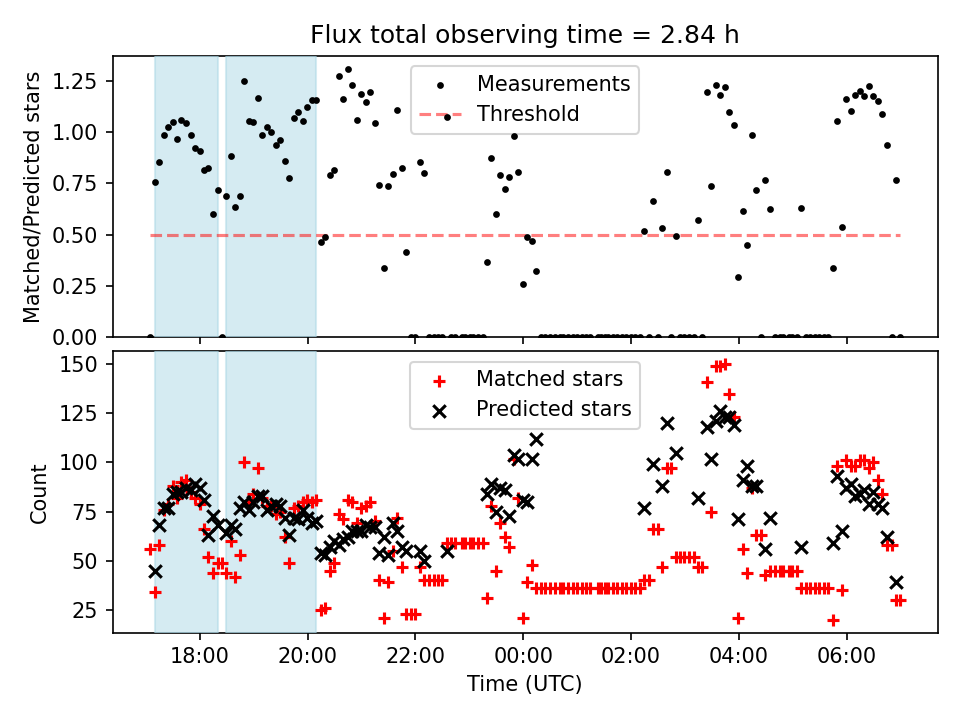 Flux total observing time = 2.84 h

Matched/Predicted stars

1.25
1.00
0.75
0.50
0.25
0.00

Measurements
Threshold

Count

150
125
100
75
50
25

Matched stars
Predicted stars

18:00
20:00
22:00
00:00
02:00
04:00
06:00

Time (UTC)